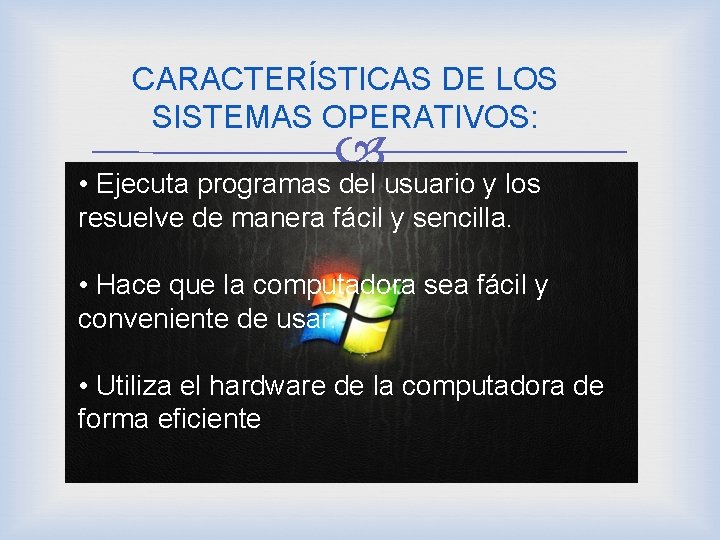 CARACTERÍSTICAS DE LOS SISTEMAS OPERATIVOS:

• Ejecuta programas del usuario y los resuelve de manera fácil y sencilla.

• Hace que la computadora sea fácil y conveniente de usar.

• Utiliza el hardware de la computadora de forma eficiente